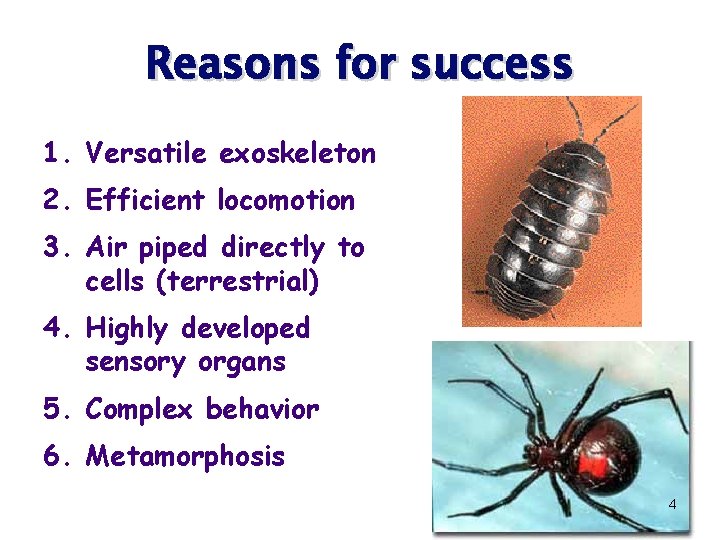 Reasons for success

1. Versatile exoskeleton
2. Efficient locomotion
3. Air piped directly to cells (terrestrial)
4. Highly developed sensory organs
5. Complex behavior
6. Metamorphosis

4